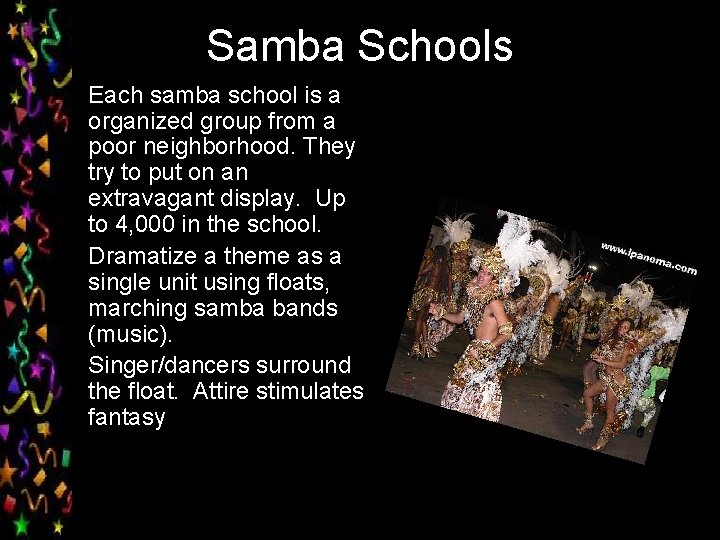 Samba Schools

Each samba school is a organized group from a poor neighborhood. They try to put on an extravagant display. Up to 4,000 in the school.

Dramatize a theme as a single unit using floats, marching samba bands (music).

Singer/dancers surround the float. Attire stimulates fantasy

www.ipanema.com